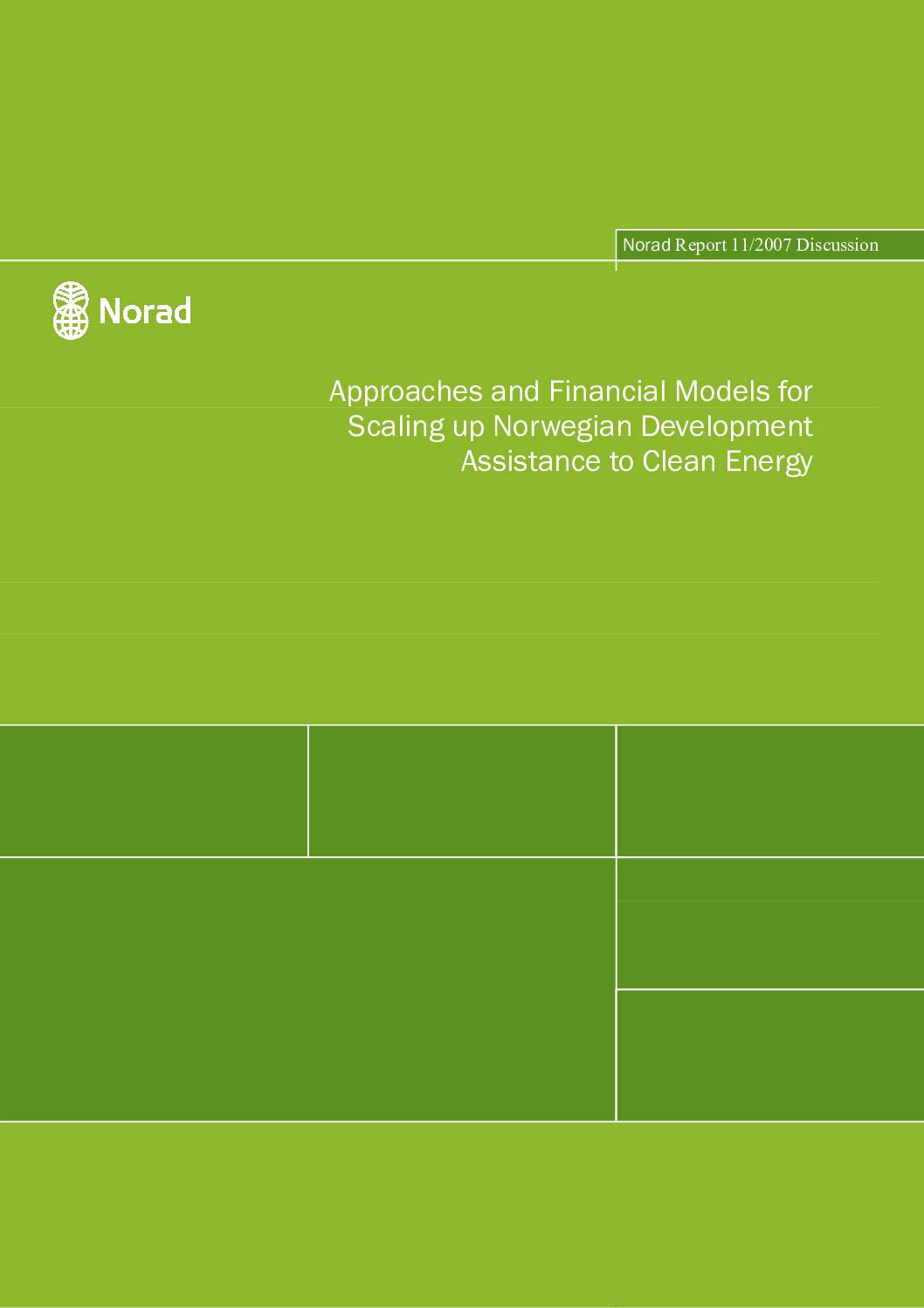 Norad Report 11/2007 Discussion

Norad

Approaches and Financial Models for Scaling up Norwegian Development Assistance to Clean Energy